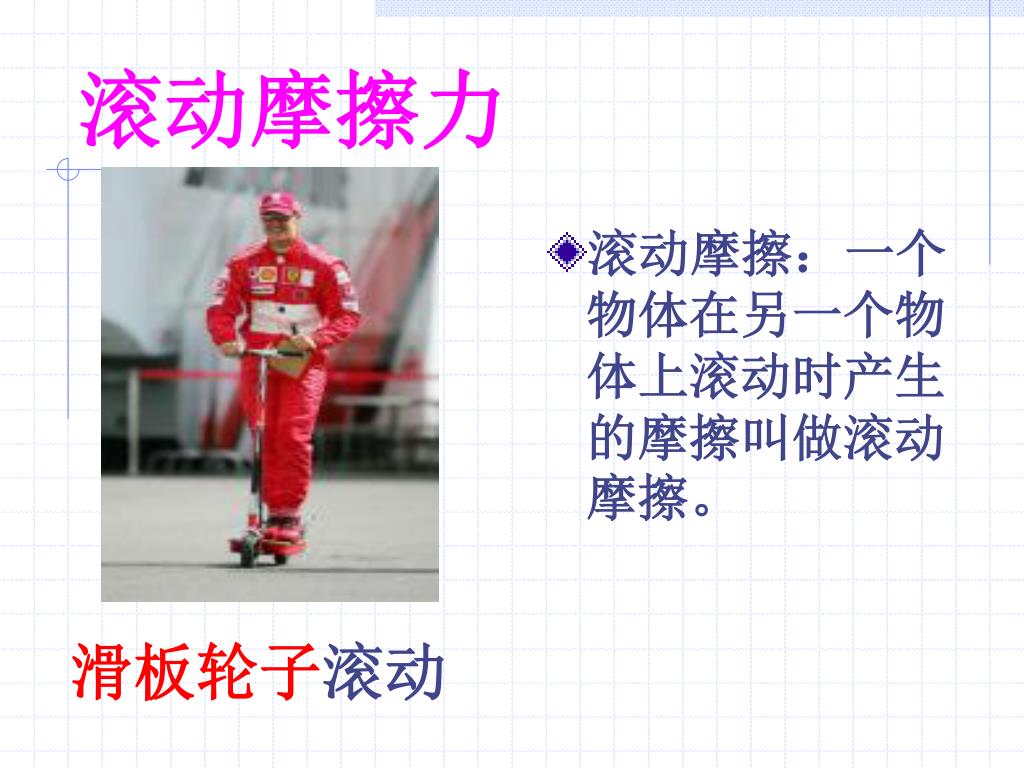 滚动摩擦力

滚动摩擦：一个物体在另一个物体上滚动时产生的摩擦叫做滚动摩擦。

滑板轮子滚动